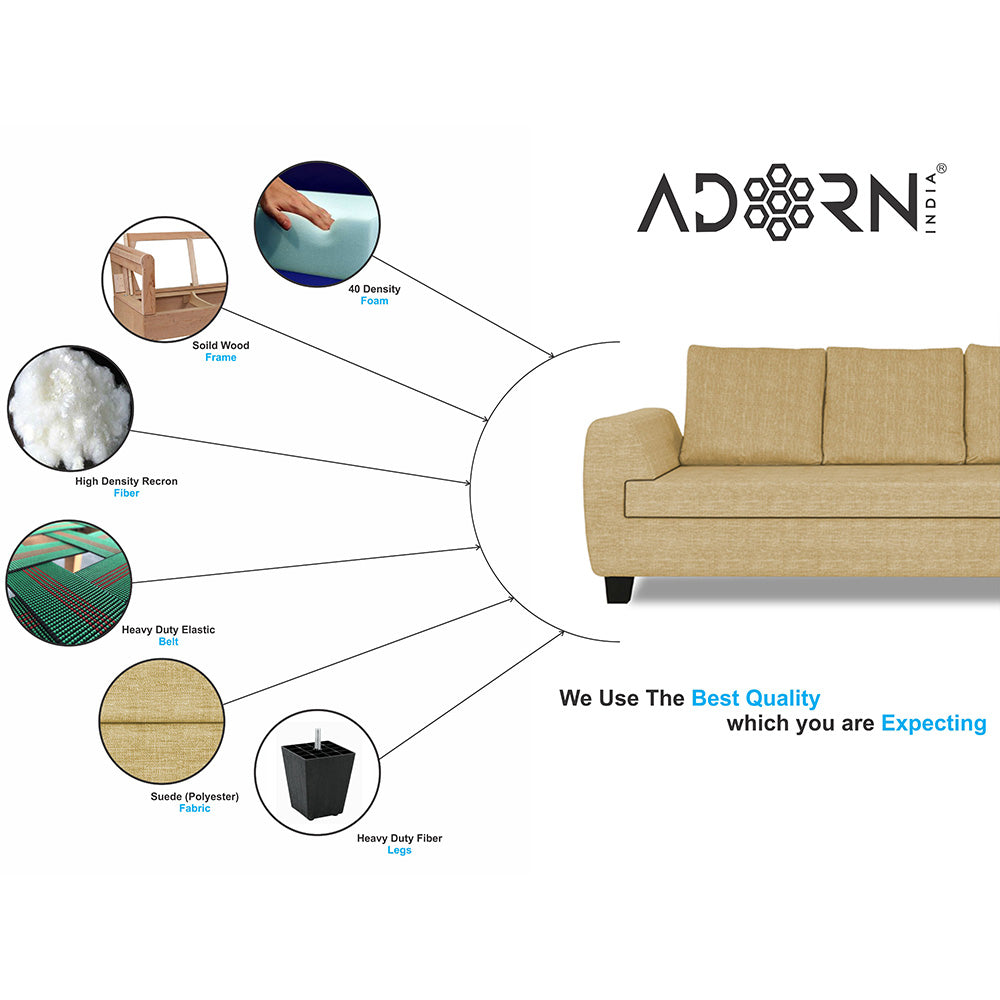 ADORN INDIA®

40 Density
Foam

Soild Wood
Frame

High Density Recron
Fiber

Heavy Duty Elastic
Belt

Suede (Polyester)
Fabric

Heavy Duty Fiber
Legs

We Use The Best Quality
which you are Expecting